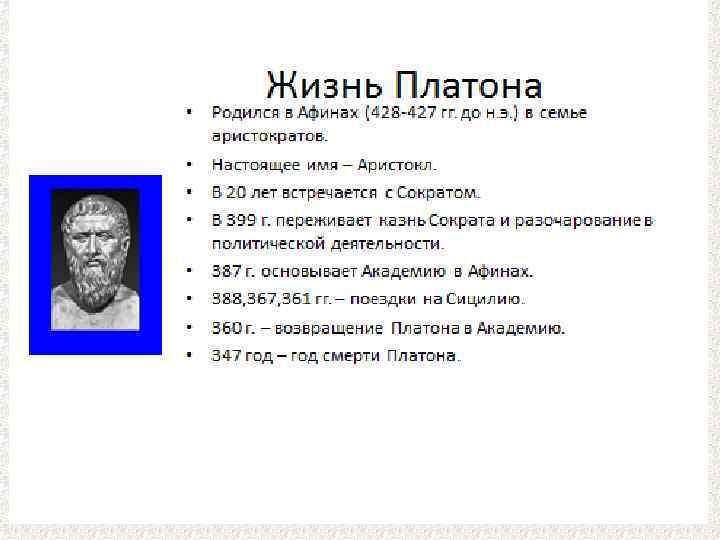 Жизнь Платона

• Родился в Афинах (428-427 гг. до н.э.) в семье аристократов.
• Настоящее имя – Аристокл.
• В 20 лет встречается с Сократом.
• В 399 г. переживает казнь Сократа и разочарование в политической деятельности.
• 387 г. основывает Академию в Афинах.
• 388,367,361 гг. – поездки на Сицилию.
• 360 г. – возвращение Платона в Академию.
• 347 год – год смерти Платона.